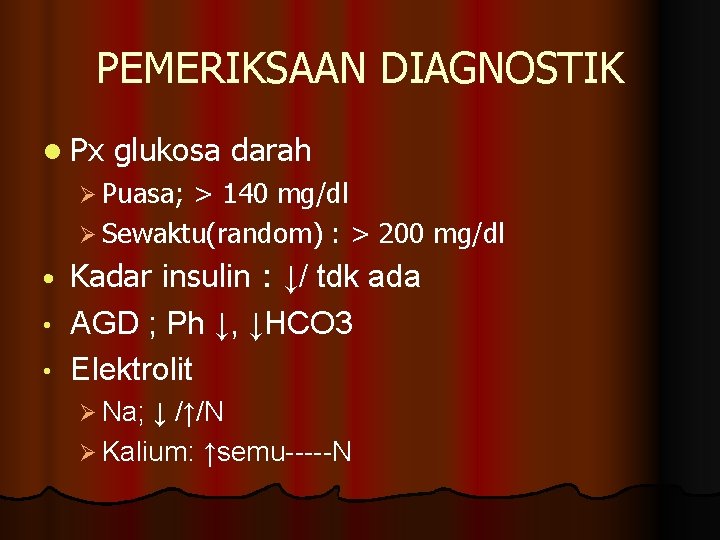 PEMERIKSAAN DIAGNOSTIK

- Px glukosa darah
  - Puasa; > 140 mg/dl
  - Sewaktu(random) : > 200 mg/dl
- Kadar insulin : ↓/ tdk ada
- AGD ; Ph ↓, ↓HCO3
- Elektrolit
  - Na; ↓ /↑/N
  - Kalium: ↑semu-----N